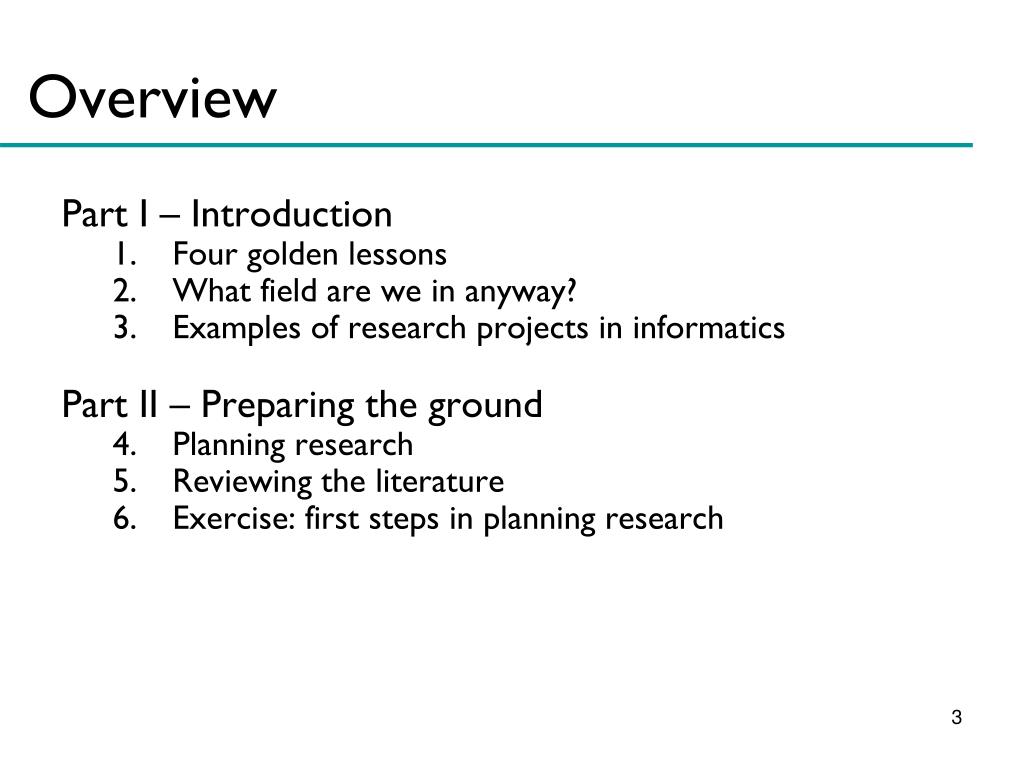 Overview

Part I – Introduction
1. Four golden lessons
2. What field are we in anyway?
3. Examples of research projects in informatics

Part II – Preparing the ground
4. Planning research
5. Reviewing the literature
6. Exercise: first steps in planning research

3